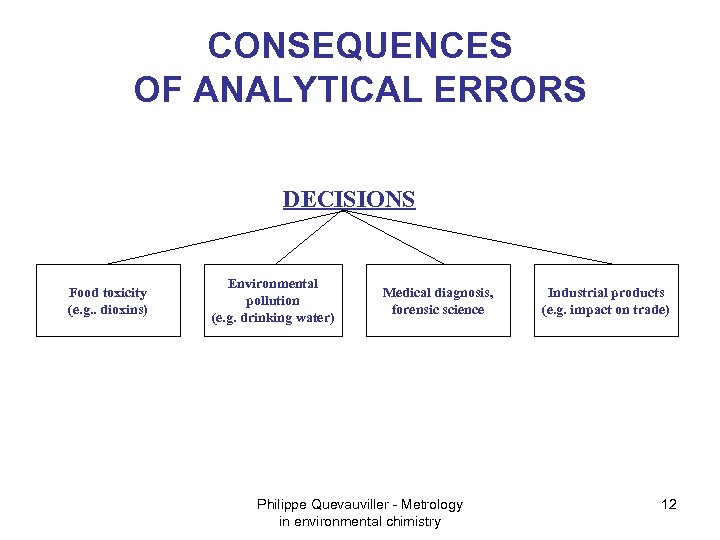 CONSEQUENCES
OF ANALYTICAL ERRORS

DECISIONS

Food toxicity
(e.g.. dioxins)

Environmental
pollution
(e.g. drinking water)

Medical diagnosis,
forensic science

Industrial products
(e.g. impact on trade)

Philippe Quevauviller - Metrology
in environmental chimistry

12